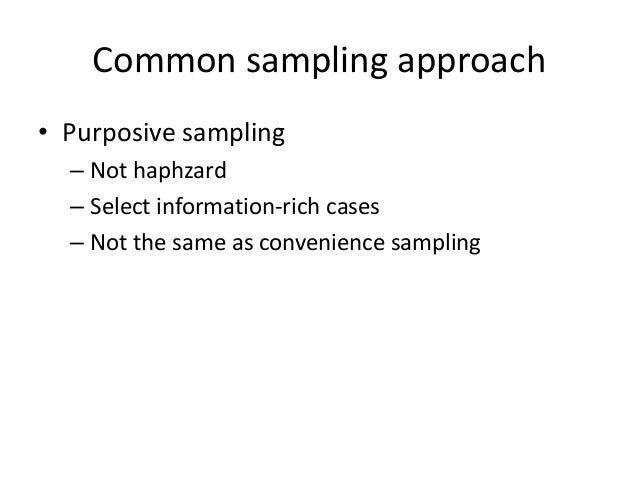 Common sampling approach

• Purposive sampling
– Not haphzard
– Select information-rich cases
– Not the same as convenience sampling